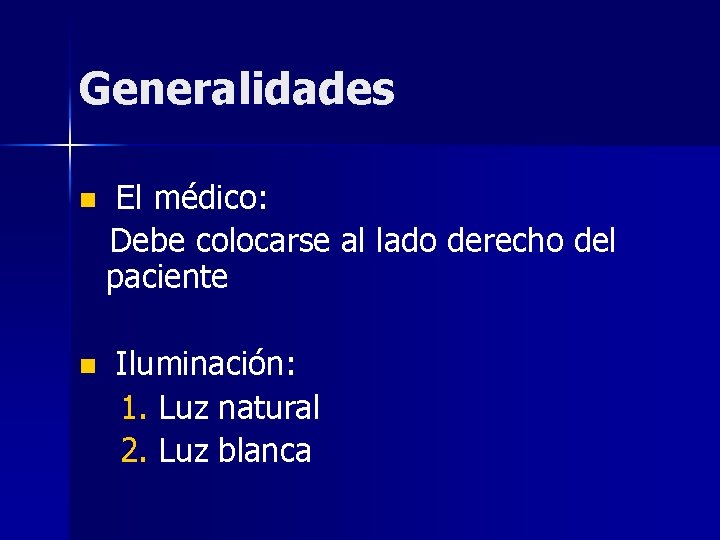 Generalidades

El médico:
Debe colocarse al lado derecho del paciente

Iluminación:
1. Luz natural
2. Luz blanca